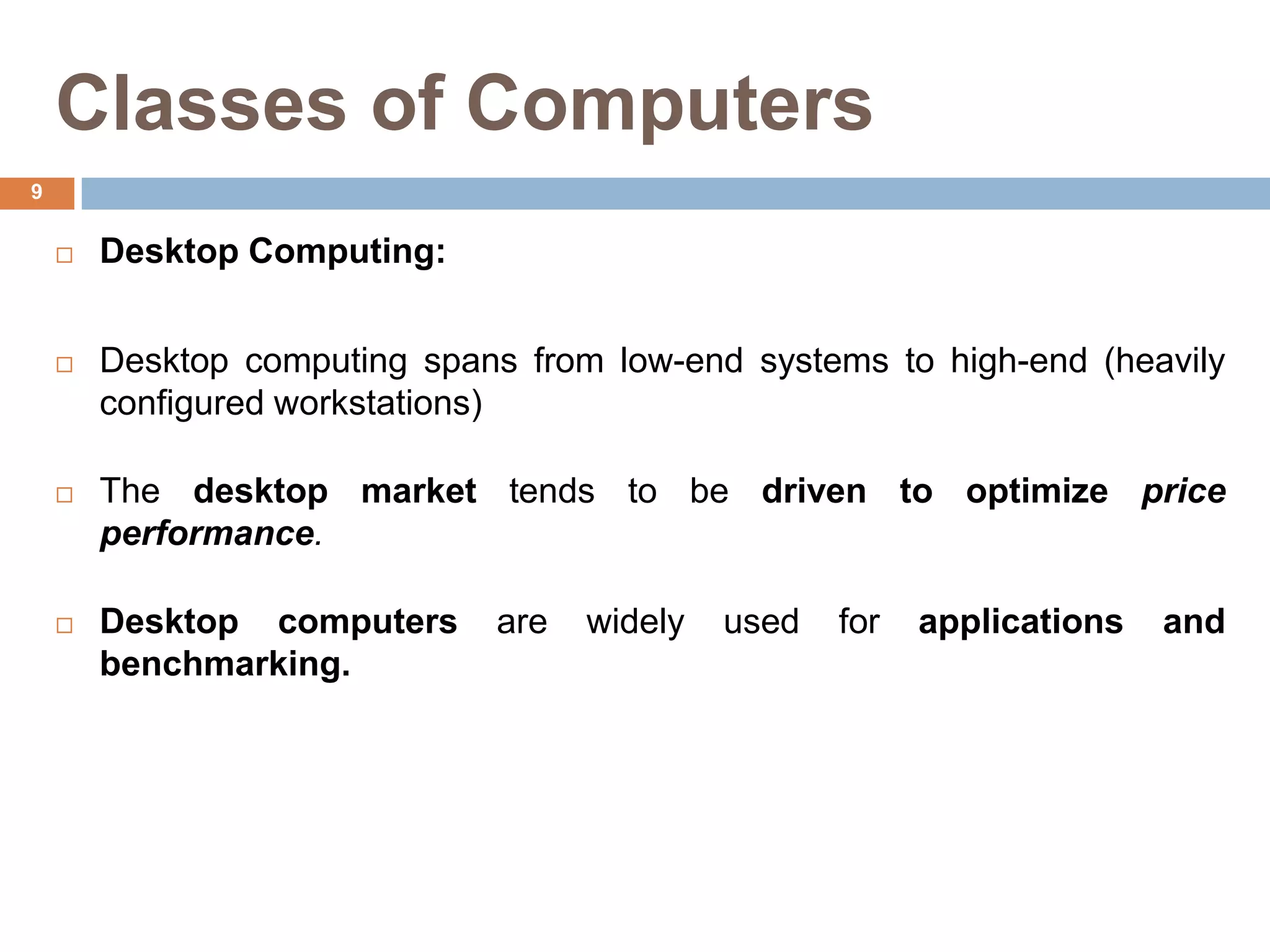 Classes of Computers

9

□ Desktop Computing:

□ Desktop computing spans from low-end systems to high-end (heavily configured workstations)

□ The desktop market tends to be driven to optimize price performance.

□ Desktop computers are widely used for applications and benchmarking.